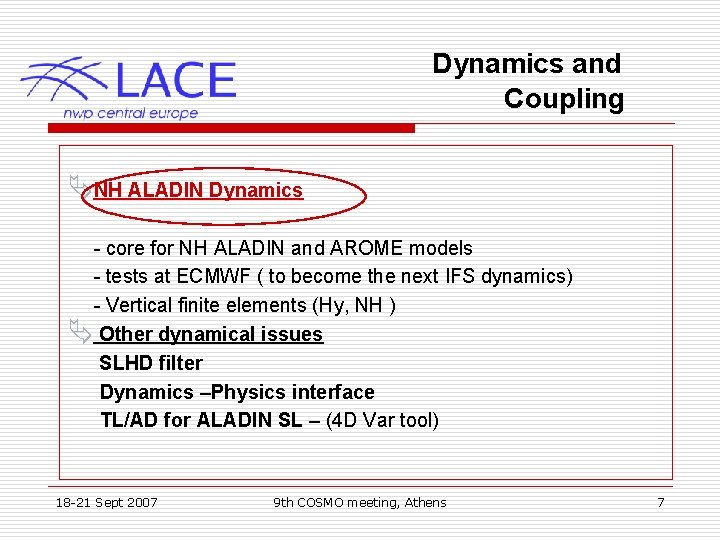 LACE
nwp central europe

Dynamics and Coupling

NH ALADIN Dynamics

- core for NH ALADIN and AROME models
- tests at ECMWF ( to become the next IFS dynamics)
- Vertical finite elements (Hy, NH )

Other dynamical issues
SLHD filter
Dynamics –Physics interface
TL/AD for ALADIN SL – (4D Var tool)

18-21 Sept 2007 9th COSMO meeting, Athens 7